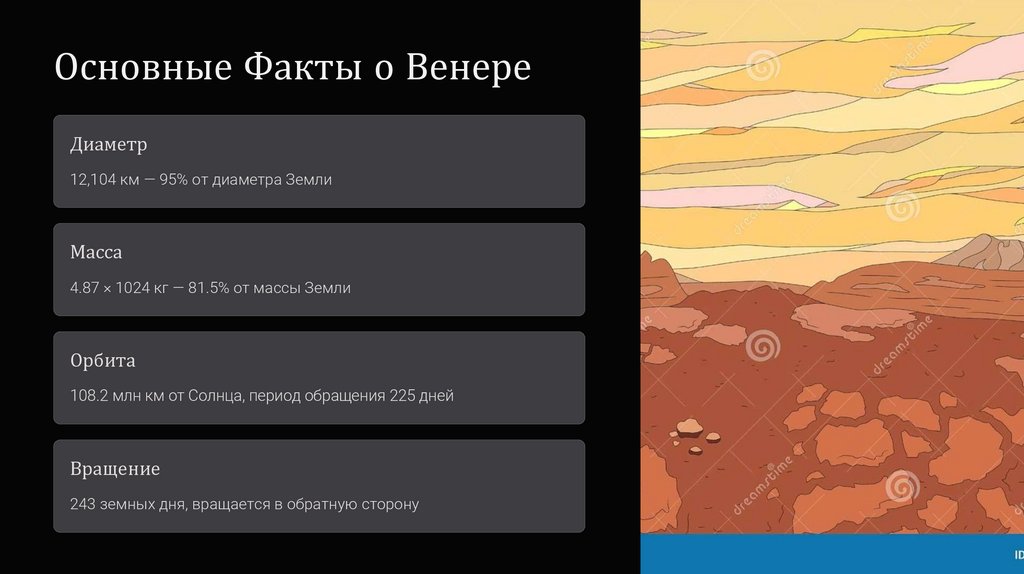 Основные Факты о Венере

Диаметр

12,104 км — 95% от диаметра Земли

Масса

4.87 × 1024 кг — 81.5% от массы Земли

Орбита

108.2 млн км от Солнца, период обращения 225 дней

Вращение

243 земных дня, вращается в обратную сторону

dreamstime

dreamstime

dreamstime

dreamstime

ID